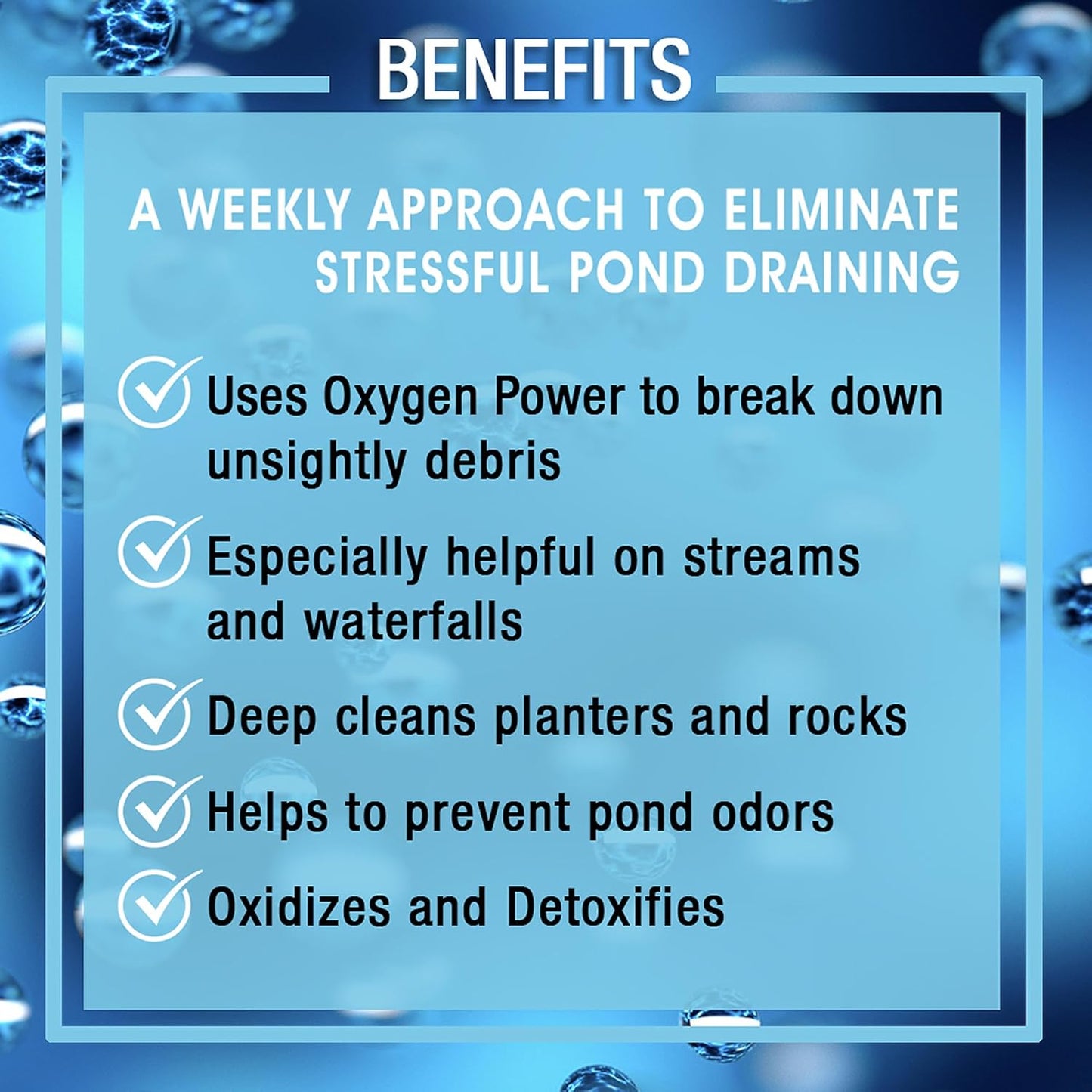 BENEFITS

A WEEKLY APPROACH TO ELIMINATE STRESSFUL POND DRAINING

Uses Oxygen Power to break down unsightly debris

Especially helpful on streams and waterfalls

Deep cleans planters and rocks

Helps to prevent pond odors

Oxidizes and Detoxifies